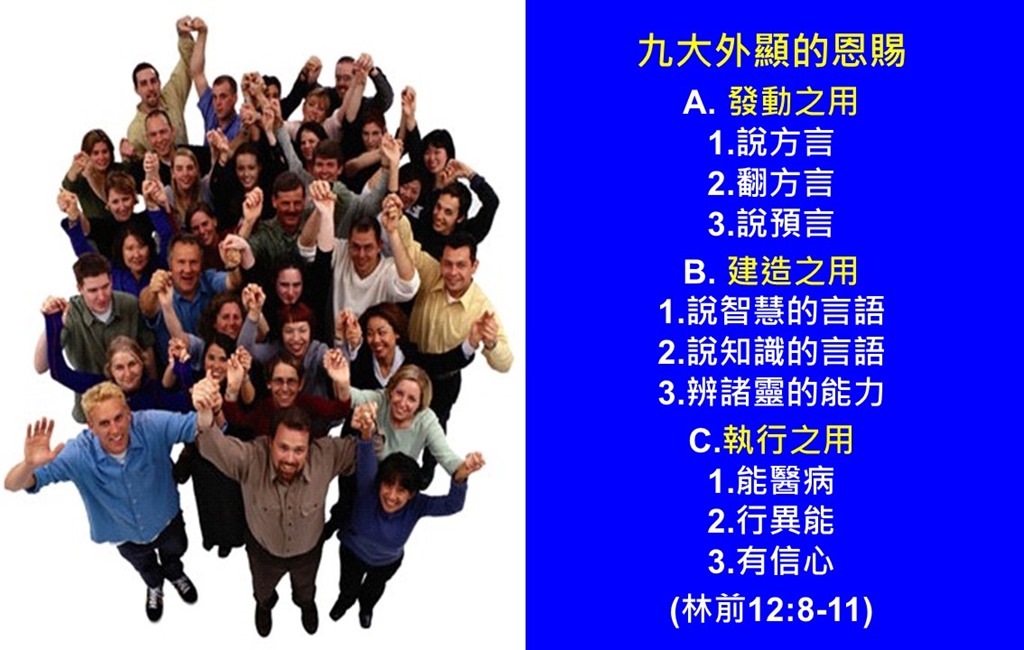 九大外顯的恩賜

A. 發動之用
1.說方言
2.翻方言
3.說預言

B. 建造之用
1.說智慧的言語
2.說知識的言語
3.辨諸靈的能力

C.執行之用
1.能醫病
2.行異能
3.有信心

(林前12:8-11)